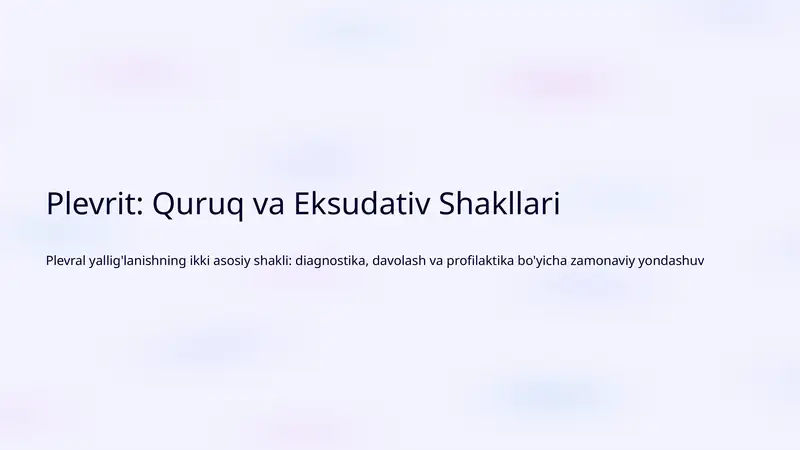 Plevrit: Quruq va Eksudativ Shakllari

Plevral yallig'lanishning ikki asosiy shakli: diagnostika, davolash va profilaktika bo'yicha zamonaviy yondashuv